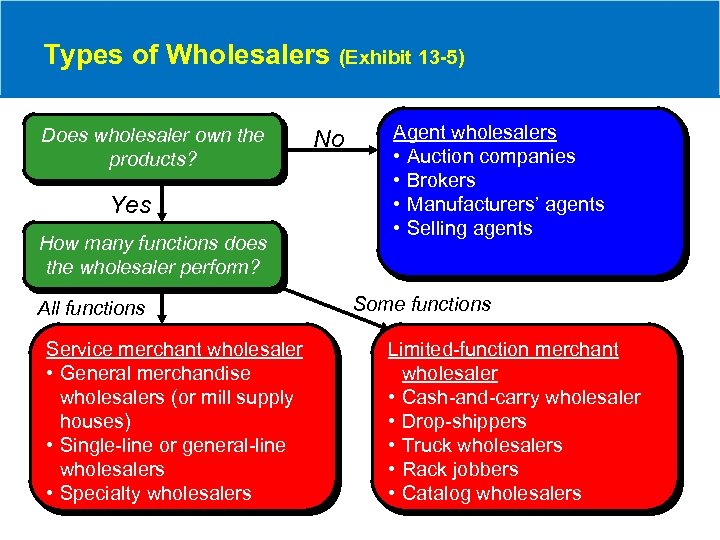 Types of Wholesalers (Exhibit 13-5)

Does wholesaler own the products?

No

Agent wholesalers
• Auction companies
• Brokers
• Manufacturers' agents
• Selling agents

Yes

How many functions does the wholesaler perform?

All functions

Some functions

Service merchant wholesaler
• General merchandise wholesalers (or mill supply houses)
• Single-line or general-line wholesalers
• Specialty wholesalers

Limited-function merchant wholesaler
• Cash-and-carry wholesaler
• Drop-shippers
• Truck wholesalers
• Rack jobbers
• Catalog wholesalers